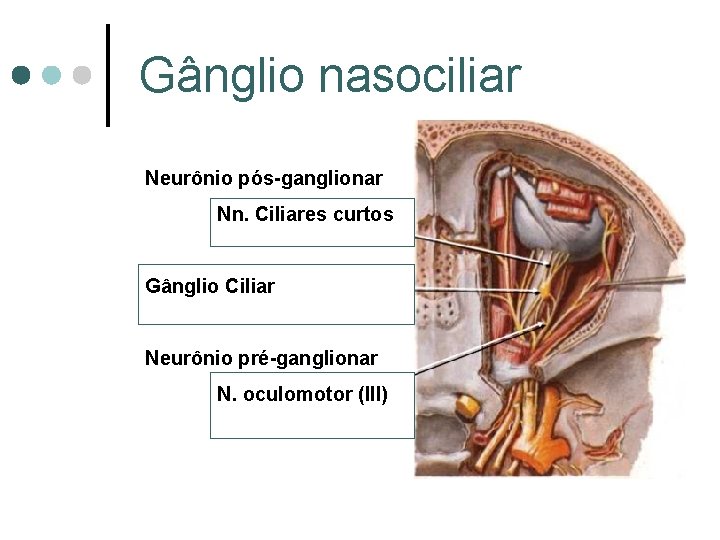 Gânglio nasociliar

Neurônio pós-ganglionar

Nn. Ciliares curtos

Gânglio Ciliar

Neurônio pré-ganglionar

N. oculomotor (III)